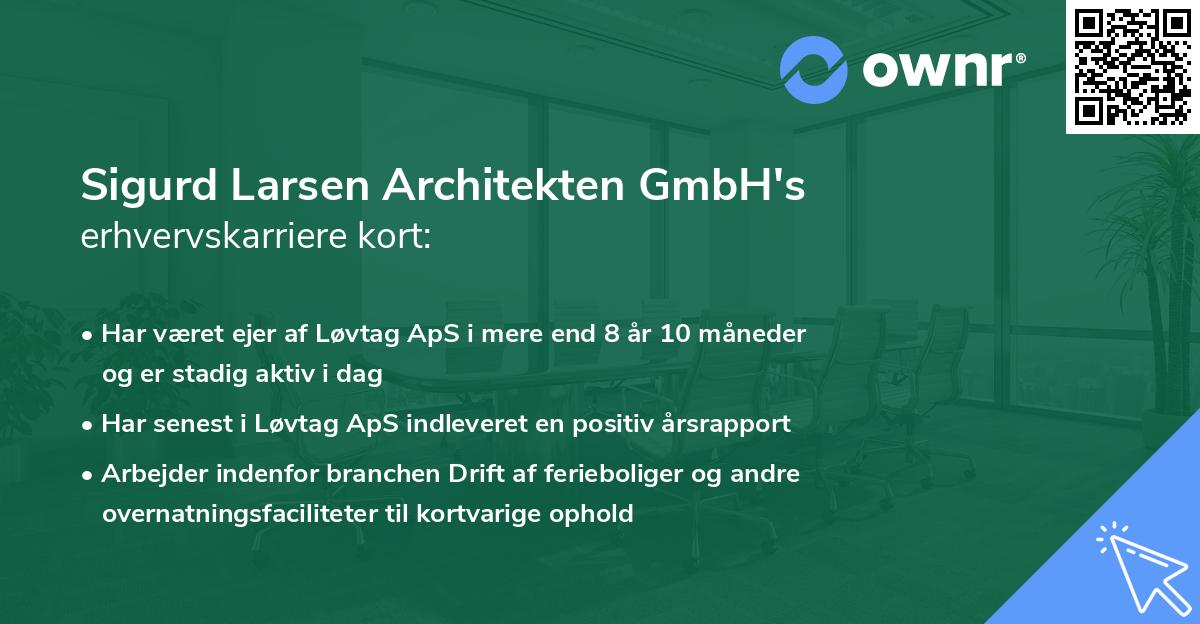 ownr®

Sigurd Larsen Architekten GmbH's
erhvervskarriere kort:

• Har været ejer af Løvtag ApS i mere end 8 år 10 måneder og er stadig aktiv i dag
• Har senest i Løvtag ApS indleveret en positiv årsrapport
• Arbejder indenfor branchen Drift af ferieboliger og andre overnatningsfaciliteter til kortvarige ophold